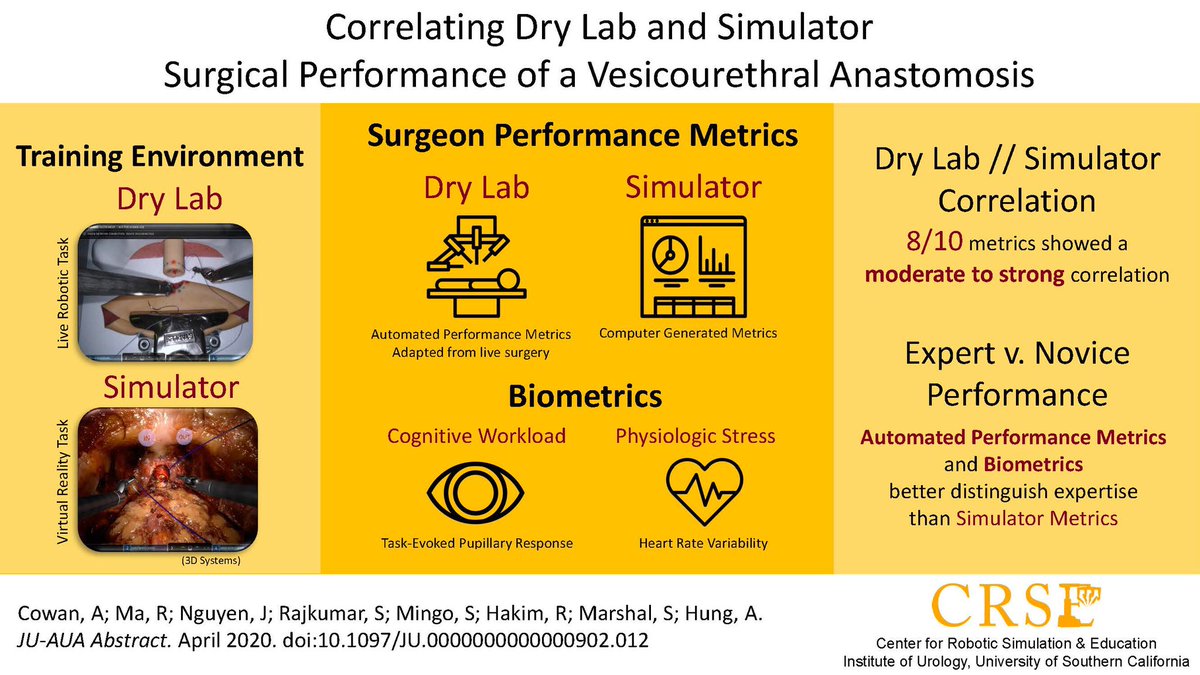 Correlating Dry Lab and Simulator
Surgical Performance of a Vesicourethral Anastomosis

Training Environment

Dry Lab

Live Robotic Task

Simulator

Virtual Reality Task

(3D Systems)

Surgeon Performance Metrics

Dry Lab

Automated Performance Metrics
Adapted from live surgery

Simulator

Computer Generated Metrics

Biometrics

Cognitive Workload

Task-Evoked Pupillary Response

Physiologic Stress

Heart Rate Variability

Dry Lab // Simulator Correlation

8/10 metrics showed a moderate to strong correlation

Expert v. Novice Performance

Automated Performance Metrics and Biometrics better distinguish expertise than Simulator Metrics

Cowan, A; Ma, R; Nguyen, J; Rajkumar, S; Mingo, S; Hakim, R; Marshal, S; Hung, A.
JU-AUA Abstract. April 2020. doi:10.1097/JU.0000000000000902.012

CRSE

Center for Robotic Simulation & Education
Institute of Urology, University of Southern California